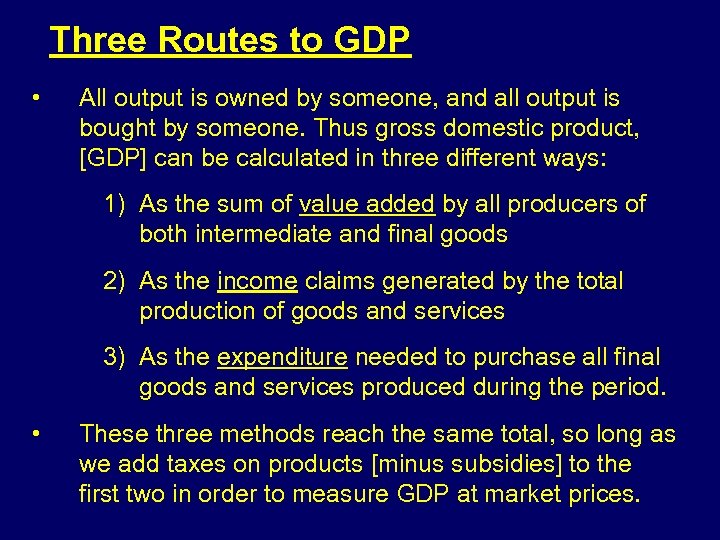 Three Routes to GDP

• All output is owned by someone, and all output is bought by someone. Thus gross domestic product, [GDP] can be calculated in three different ways:

1) As the sum of value added by all producers of both intermediate and final goods

2) As the income claims generated by the total production of goods and services

3) As the expenditure needed to purchase all final goods and services produced during the period.

• These three methods reach the same total, so long as we add taxes on products [minus subsidies] to the first two in order to measure GDP at market prices.